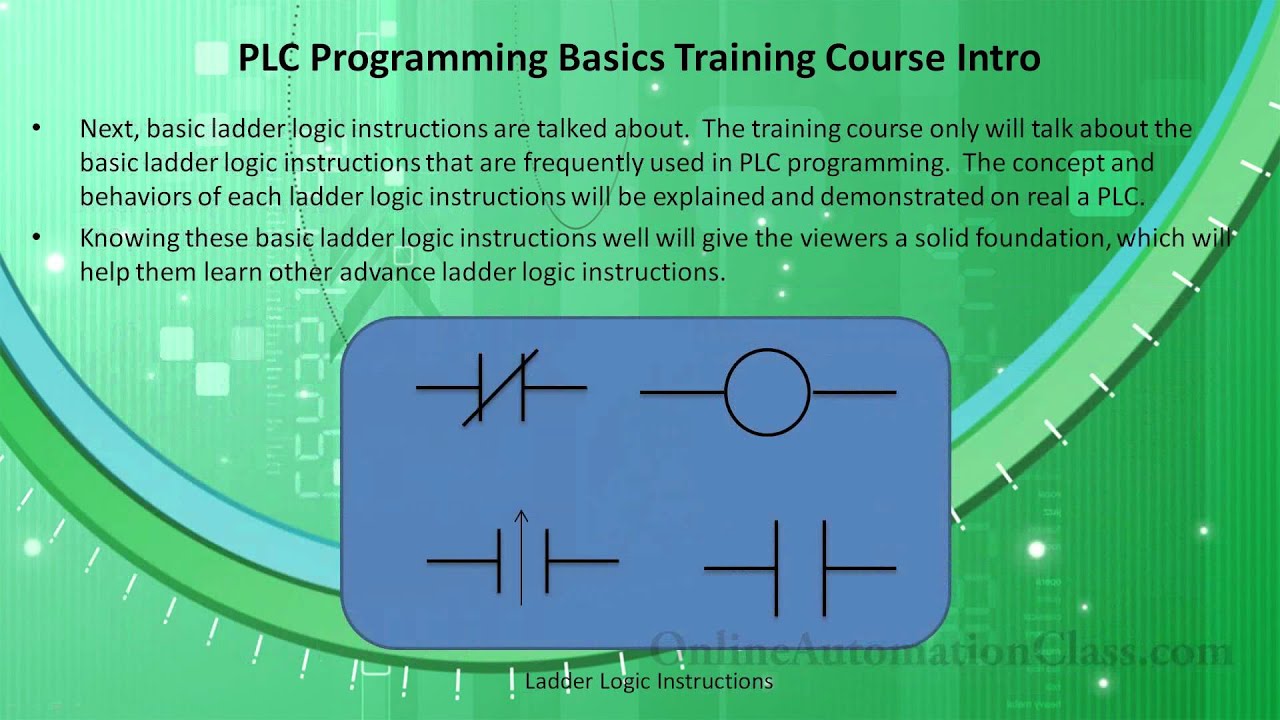 PLC Programming Basics Training Course Intro

• Next, basic ladder logic instructions are talked about. The training course only will talk about the basic ladder logic instructions that are frequently used in PLC programming. The concept and behaviors of each ladder logic instructions will be explained and demonstrated on real a PLC.

• Knowing these basic ladder logic instructions well will give the viewers a solid foundation, which will help them learn other advance ladder logic instructions.

OnlineAutomationClass.com

Ladder Logic Instructions